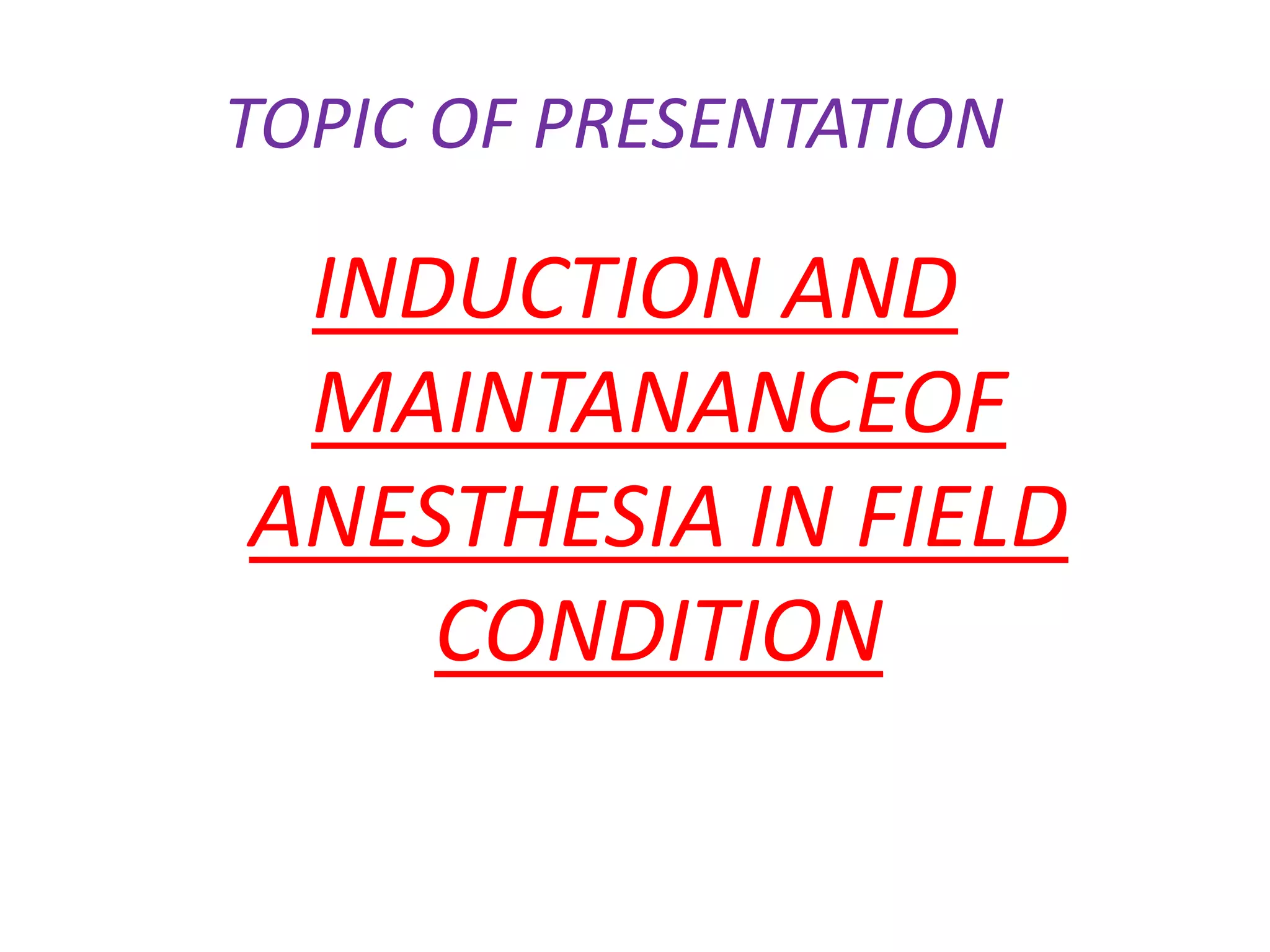 TOPIC OF PRESENTATION

INDUCTION AND MAINTANANCEOF ANESTHESIA IN FIELD CONDITION